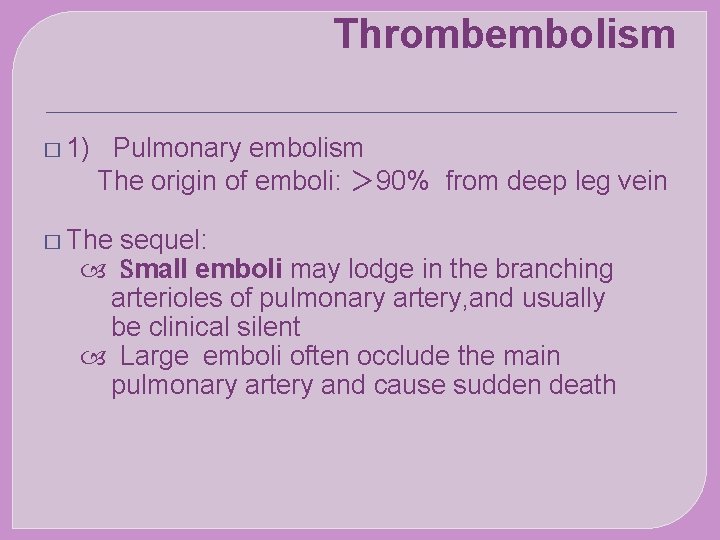 Thrombembolism

□ 1) Pulmonary embolism
The origin of emboli: ＞90% from deep leg vein

□ The sequel:
Small emboli may lodge in the branching arterioles of pulmonary artery,and usually be clinical silent
Large emboli often occlude the main pulmonary artery and cause sudden death